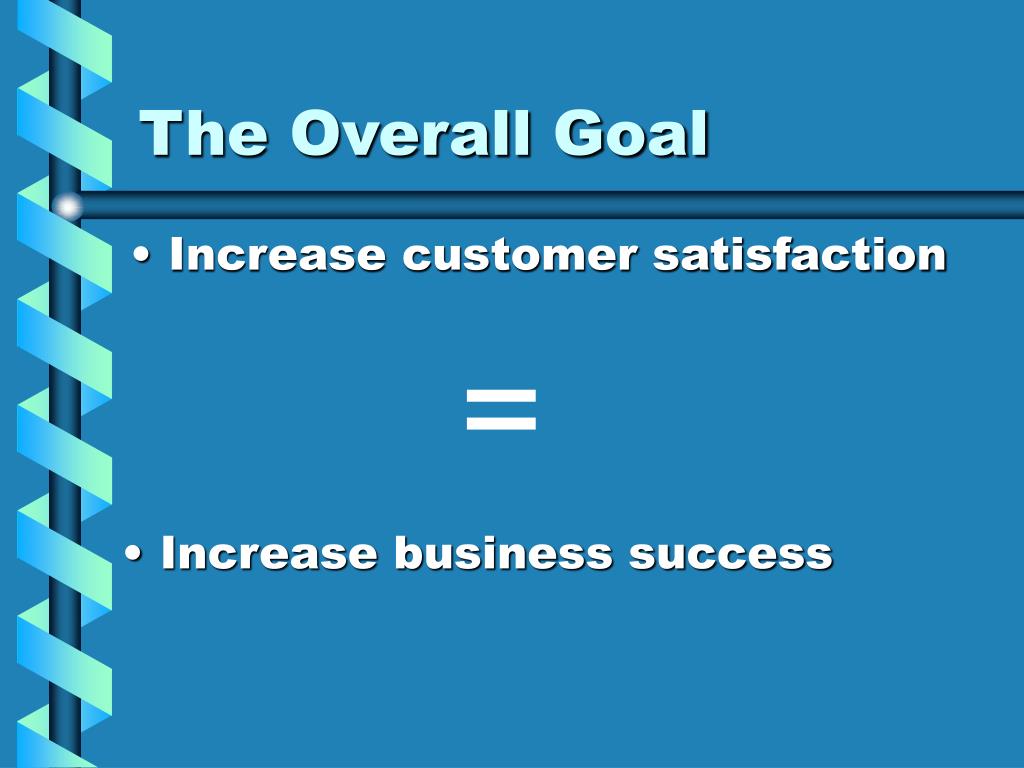 The Overall Goal

• Increase customer satisfaction

=

• Increase business success